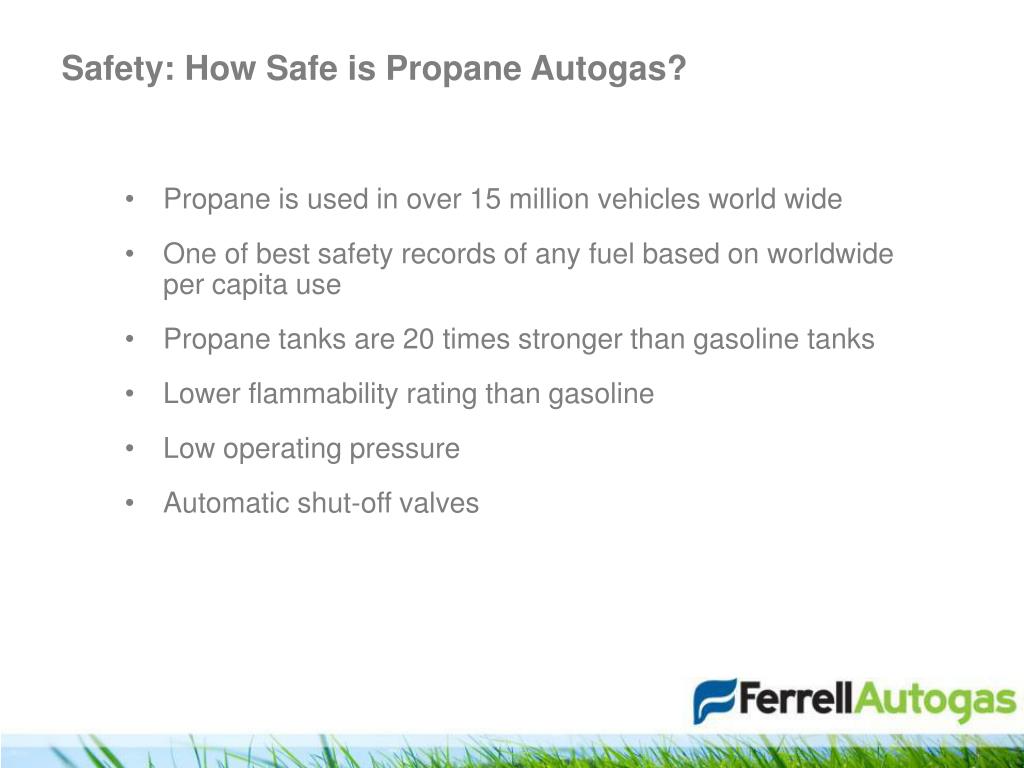 Safety: How Safe is Propane Autogas?

• Propane is used in over 15 million vehicles world wide

• One of best safety records of any fuel based on worldwide per capita use

• Propane tanks are 20 times stronger than gasoline tanks

• Lower flammability rating than gasoline

• Low operating pressure

• Automatic shut-off valves

FerrellAutogas